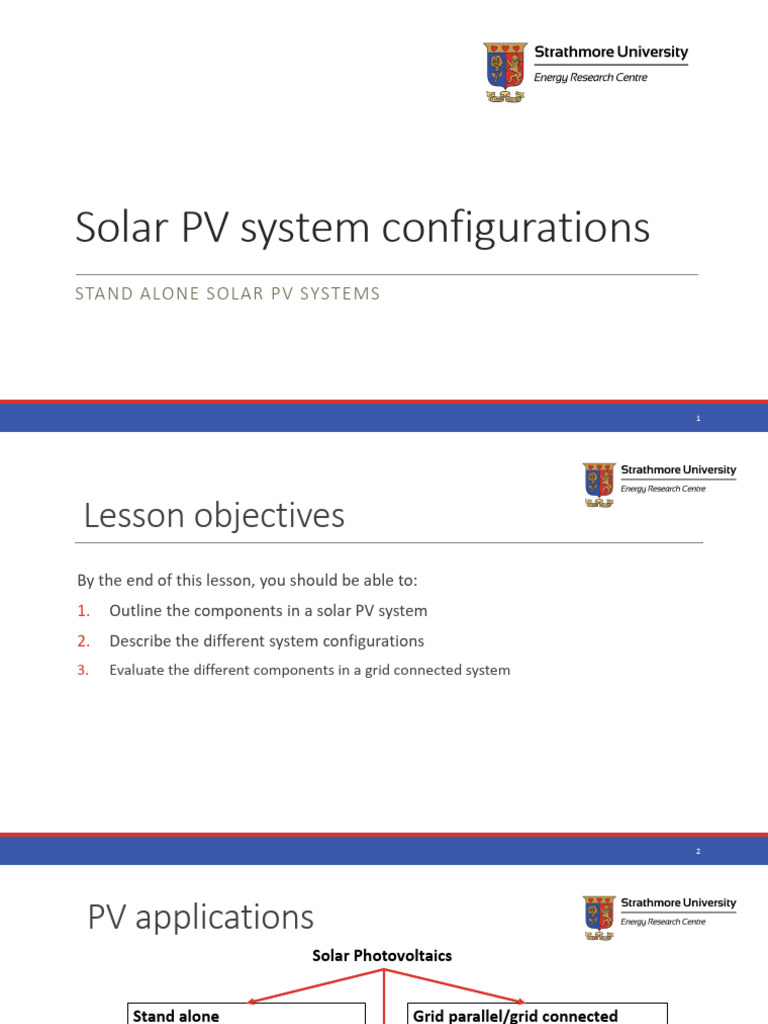 Strathmore University
Energy Research Centre

Solar PV system configurations

STAND ALONE SOLAR PV SYSTEMS

1

Strathmore University
Energy Research Centre

Lesson objectives

By the end of this lesson, you should be able to:

1. Outline the components in a solar PV system
2. Describe the different system configurations
3. Evaluate the different components in a grid connected system

2

PV applications

Strathmore University
Energy Research Centre

Solar Photovoltaics

Stand alone

Grid parallel/grid connected